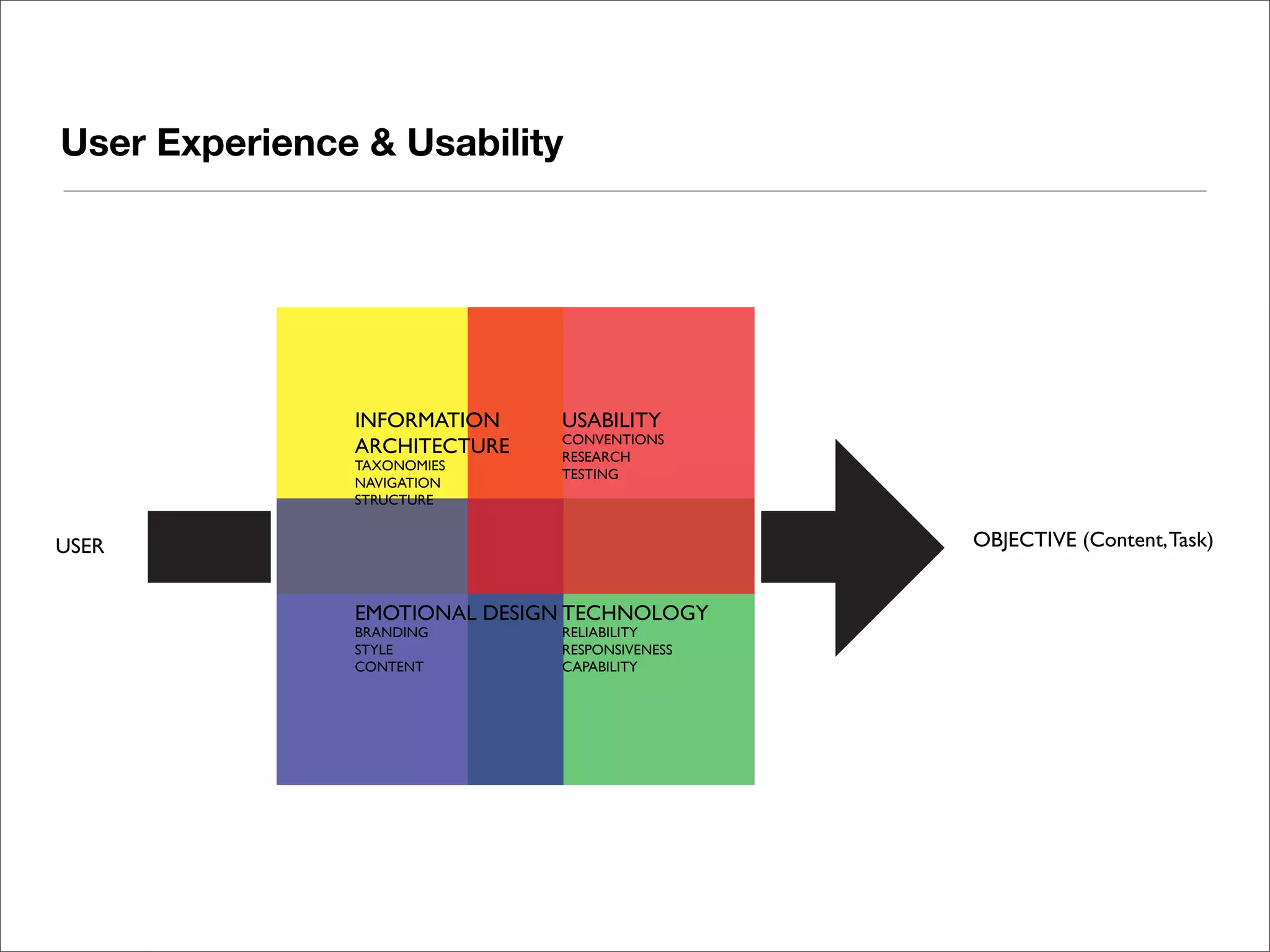 User Experience & Usability

USER

INFORMATION ARCHITECTURE
TAXONOMIES
NAVIGATION
STRUCTURE

USABILITY
CONVENTIONS
RESEARCH
TESTING

EMOTIONAL DESIGN
BRANDING
STYLE
CONTENT

TECHNOLOGY
RELIABILITY
RESPONSIVENESS
CAPABILITY

OBJECTIVE (Content, Task)